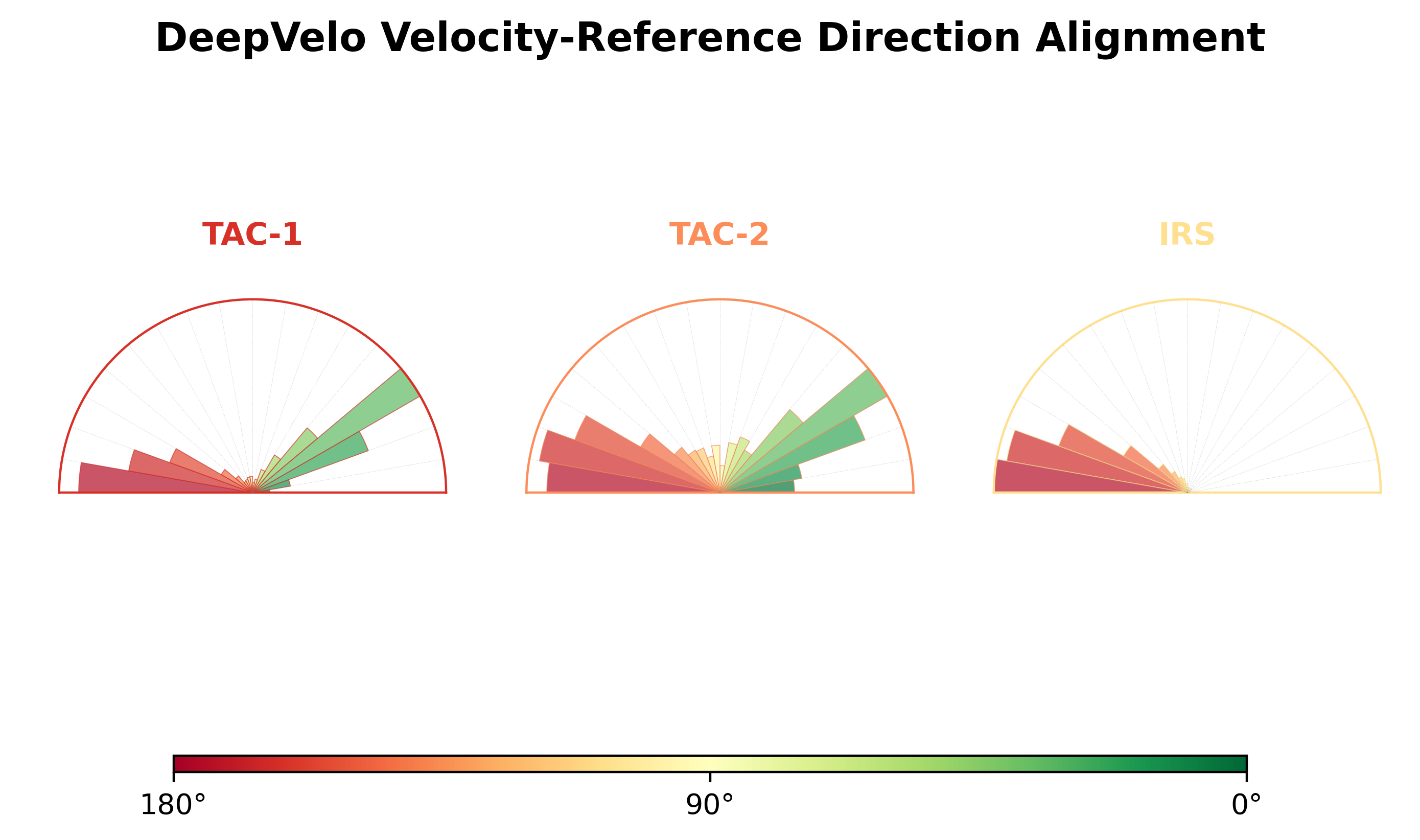 DeepVelo Velocity-Reference Direction Alignment

TAC-1

TAC-2

IRS

180°

90°

0°